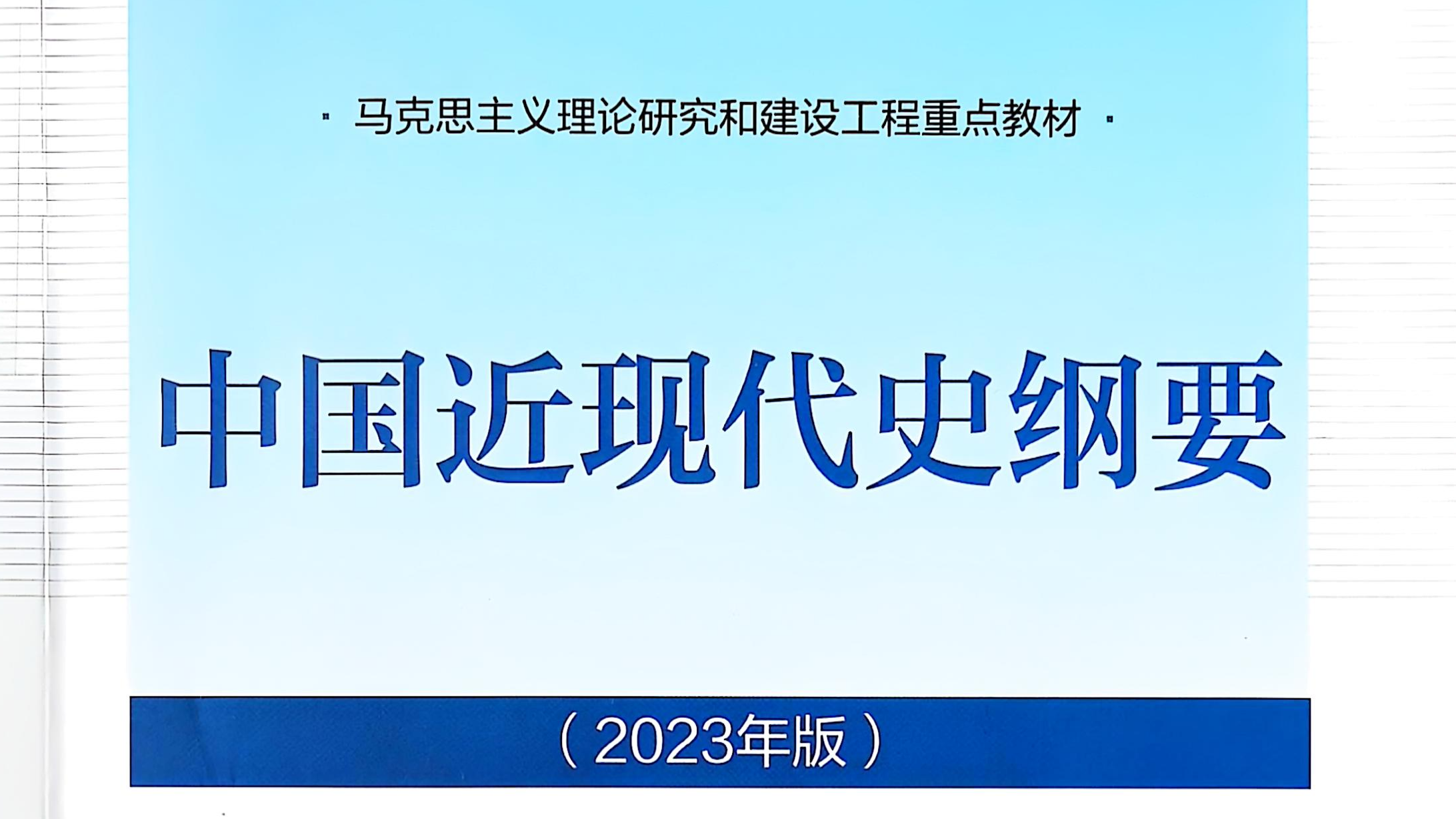 · 马克思主义理论研究和建设工程重点教材 ·

中国近现代史纲要

（2023年版）